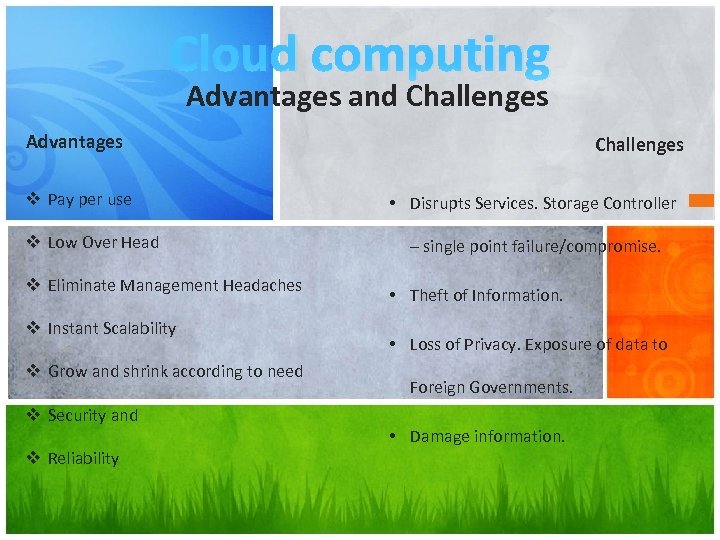 Cloud computing
Advantages and Challenges

Advantages

❖ Pay per use

❖ Low Over Head

❖ Eliminate Management Headaches

❖ Instant Scalability

❖ Grow and shrink according to need

❖ Security and

❖ Reliability

Challenges

• Disrupts Services. Storage Controller – single point failure/compromise.

• Theft of Information.

• Loss of Privacy. Exposure of data to Foreign Governments.

• Damage information.